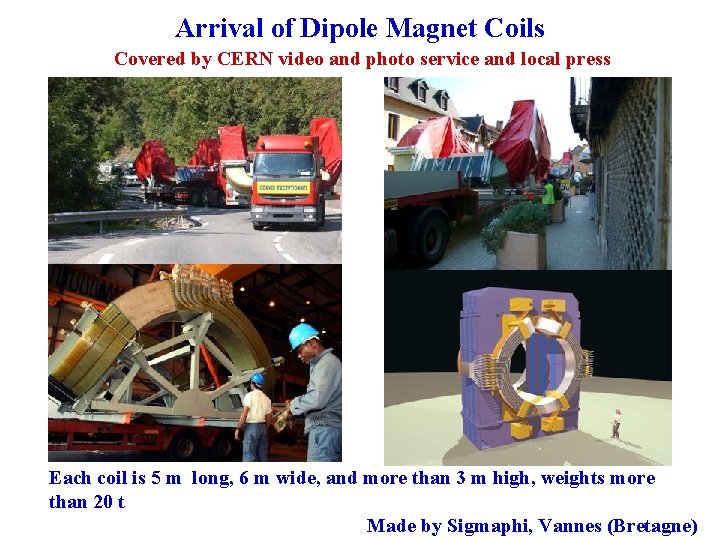 Arrival of Dipole Magnet Coils

Covered by CERN video and photo service and local press

CONVOI EXCEPTIONNEL

Each coil is 5 m long, 6 m wide, and more than 3 m high, weights more than 20 t

Made by Sigmaphi, Vannes (Bretagne)